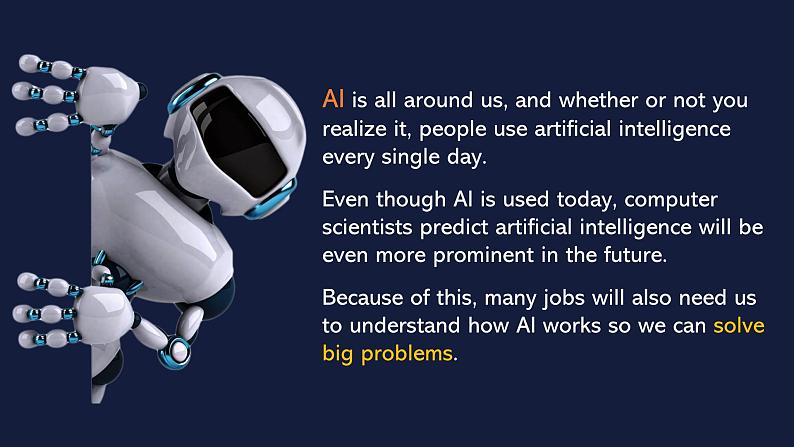 AI is all around us, and whether or not you realize it, people use artificial intelligence every single day.

Even though AI is used today, computer scientists predict artificial intelligence will be even more prominent in the future.

Because of this, many jobs will also need us to understand how AI works so we can solve big problems.